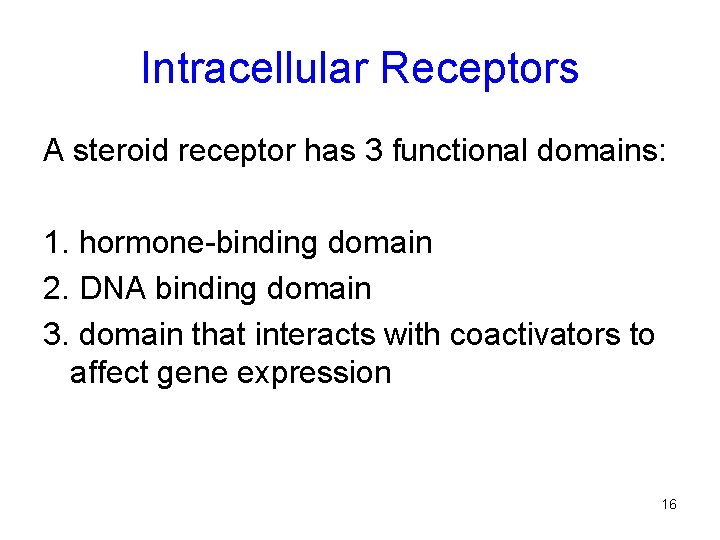 Intracellular Receptors

A steroid receptor has 3 functional domains:

1. hormone-binding domain
2. DNA binding domain
3. domain that interacts with coactivators to affect gene expression

16